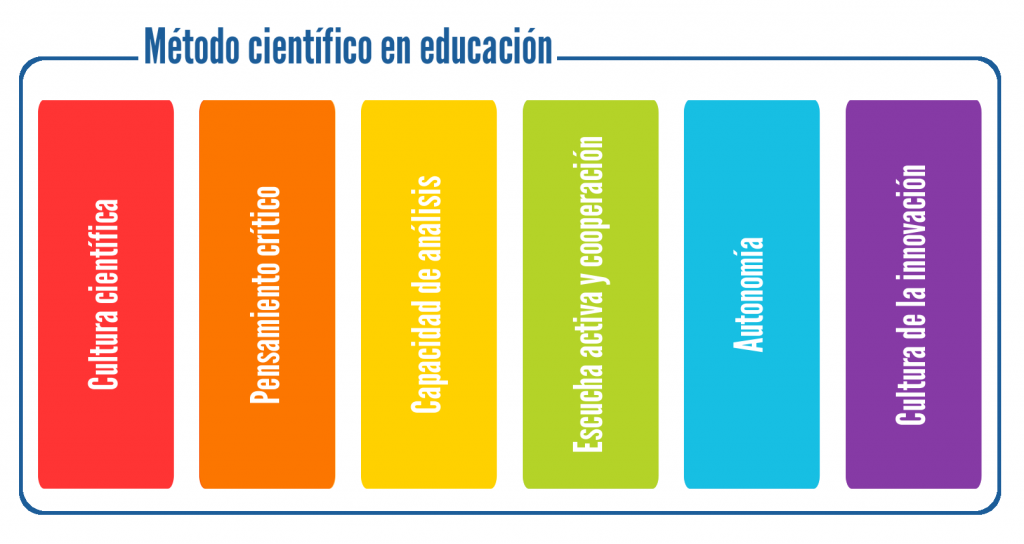 Método científico en educación

Cultura científica

Pensamiento crítico

Capacidad de análisis

Escucha activa y cooperación

Autonomía

Cultura de la innovación